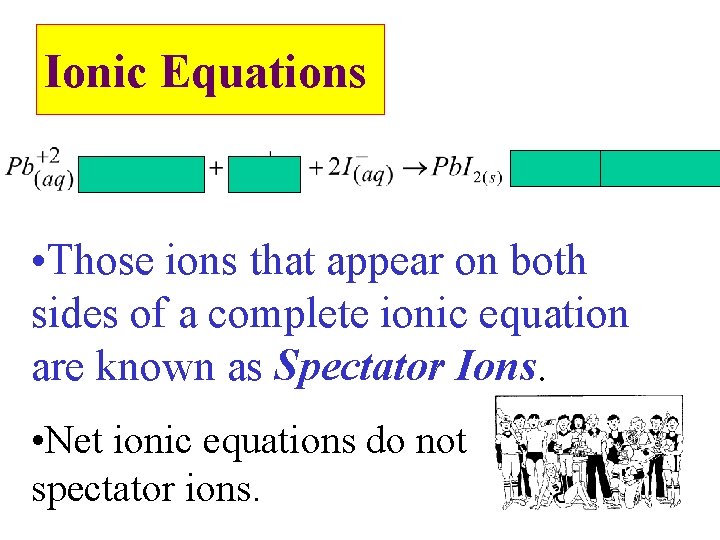 Ionic Equations

$Pb^{+2}_{(aq)}$ + $+ 2I^{-}_{(aq)} \rightarrow PbI_{2(s)}$

•Those ions that appear on both sides of a complete ionic equation are known as ***Spectator Ions***.

•Net ionic equations do not spectator ions.